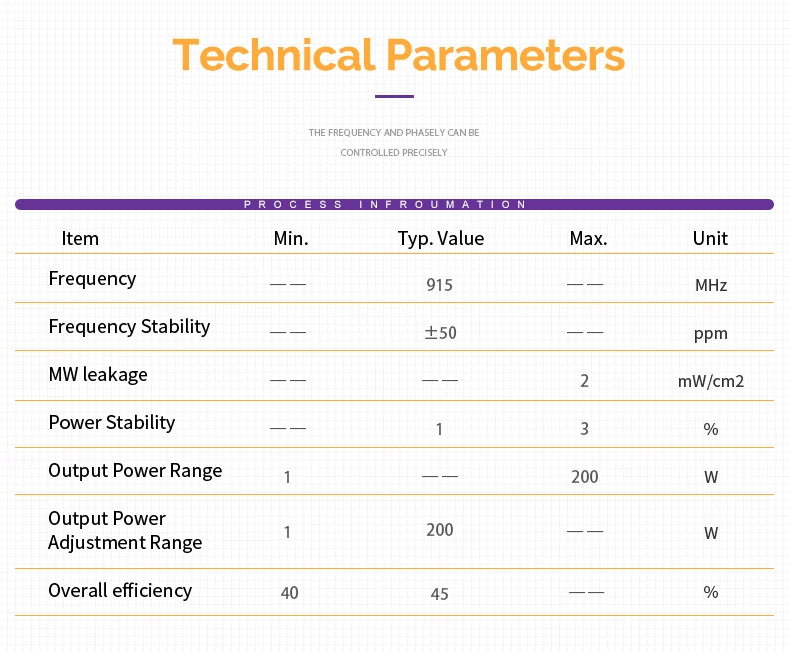 Technical Parameters

THE FREQUENCY AND PHASELY CAN BE CONTROLLED PRECISELY

PROCESS INFROUMATION

| Item | Min. | Typ. Value | Max. | Unit |
|---|---|---|---|---|
| Frequency | —— | 915 | —— | MHz |
| Frequency Stability | —— | ±50 | —— | ppm |
| MW leakage | —— | —— | 2 | mW/cm2 |
| Power Stability | —— | 1 | 3 | % |
| Output Power Range | 1 | —— | 200 | W |
| Output Power Adjustment Range | 1 | 200 | —— | W |
| Overall efficiency | 40 | 45 | —— | % |